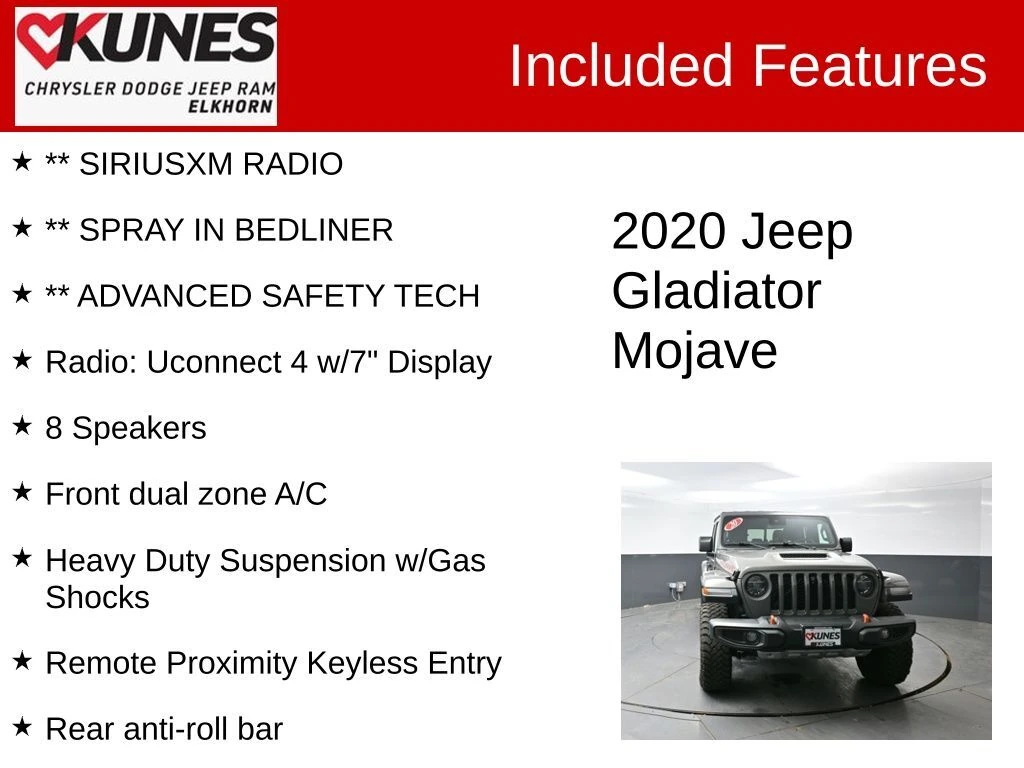 KUNES
CHRYSLER DODGE JEEP RAM
ELKHORN

Included Features

★ ** SIRIUSXM RADIO

★ ** SPRAY IN BEDLINER

★ ** ADVANCED SAFETY TECH

★ Radio: Uconnect 4 w/7" Display

★ 8 Speakers

★ Front dual zone A/C

★ Heavy Duty Suspension w/Gas Shocks

★ Remote Proximity Keyless Entry

★ Rear anti-roll bar

2020 Jeep Gladiator Mojave

KUNES